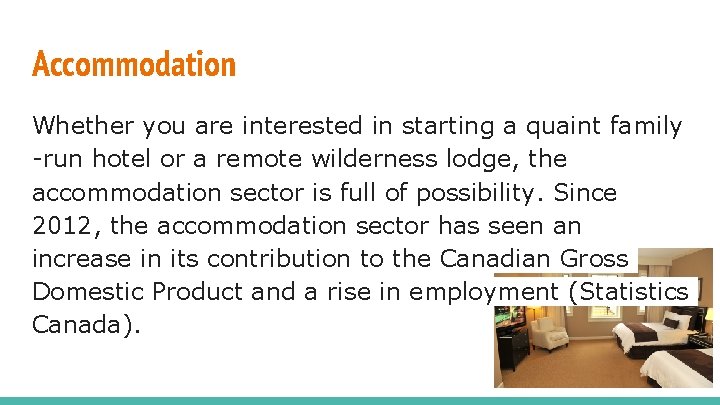 Accommodation

Whether you are interested in starting a quaint family -run hotel or a remote wilderness lodge, the accommodation sector is full of possibility. Since 2012, the accommodation sector has seen an increase in its contribution to the Canadian Gross Domestic Product and a rise in employment (Statistics Canada).